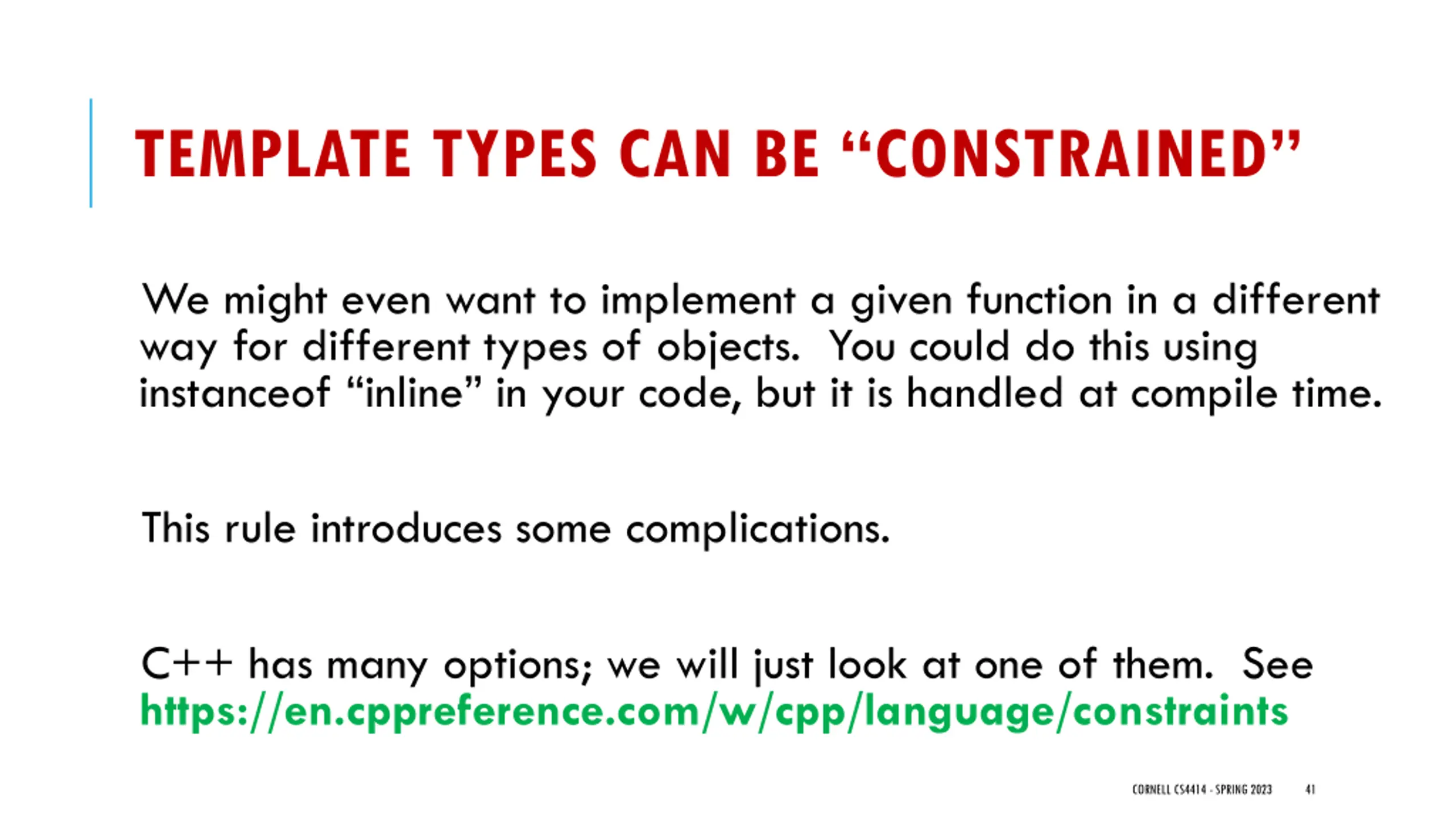 TEMPLATE TYPES CAN BE “CONSTRAINED”

We might even want to implement a given function in a different way for different types of objects. You could do this using instanceof “inline” in your code, but it is handled at compile time.

This rule introduces some complications.

C++ has many options; we will just look at one of them. See https://en.cppreference.com/w/cpp/language/constraints

CORNELL CS4414 - SPRING 2023 41